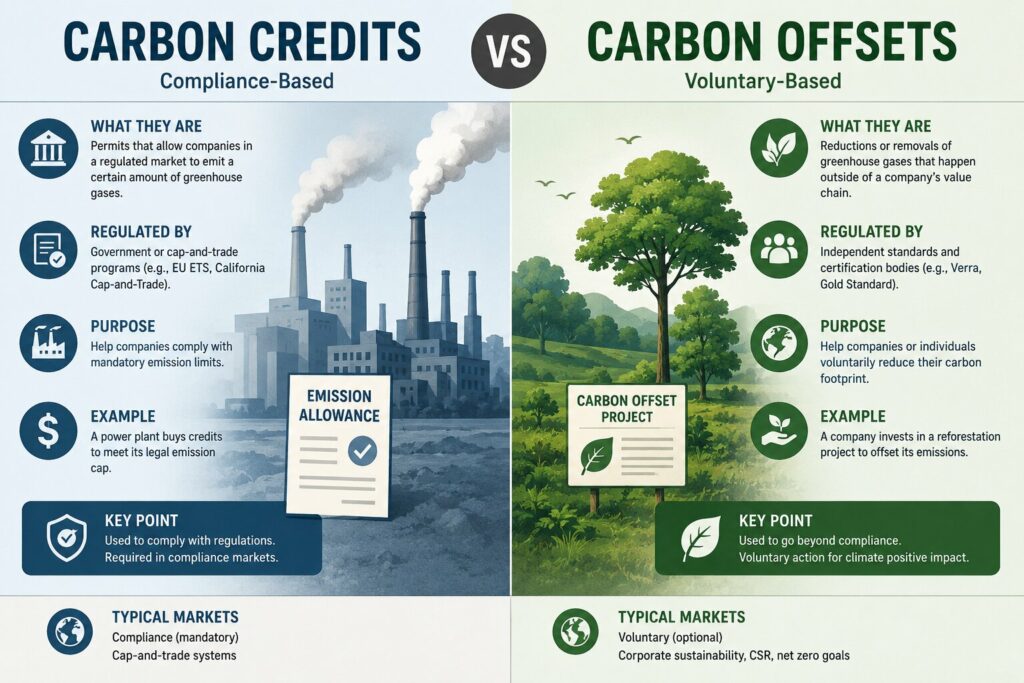 CARBON CREDITS
Compliance-Based

VS

CARBON OFFSETS
Voluntary-Based

WHAT THEY ARE
Permits that allow companies in a regulated market to emit a certain amount of greenhouse gases.

REGULATED BY
Government or cap-and-trade programs (e.g., EU ETS, California Cap-and-Trade).

PURPOSE
Help companies comply with mandatory emission limits.

EXAMPLE
A power plant buys credits to meet its legal emission cap.

EMISSION ALLOWANCE

KEY POINT
Used to comply with regulations. Required in compliance markets.

TYPICAL MARKETS
Compliance (mandatory)
Cap-and-trade systems

WHAT THEY ARE
Reductions or removals of greenhouse gases that happen outside of a company's value chain.

REGULATED BY
Independent standards and certification bodies (e.g., Verra, Gold Standard).

PURPOSE
Help companies or individuals voluntarily reduce their carbon footprint.

EXAMPLE
A company invests in a reforestation project to offset its emissions.

CARBON OFFSET PROJECT

KEY POINT
Used to go beyond compliance. Voluntary action for climate positive impact.

TYPICAL MARKETS
Voluntary (optional)
Corporate sustainability, CSR, net zero goals